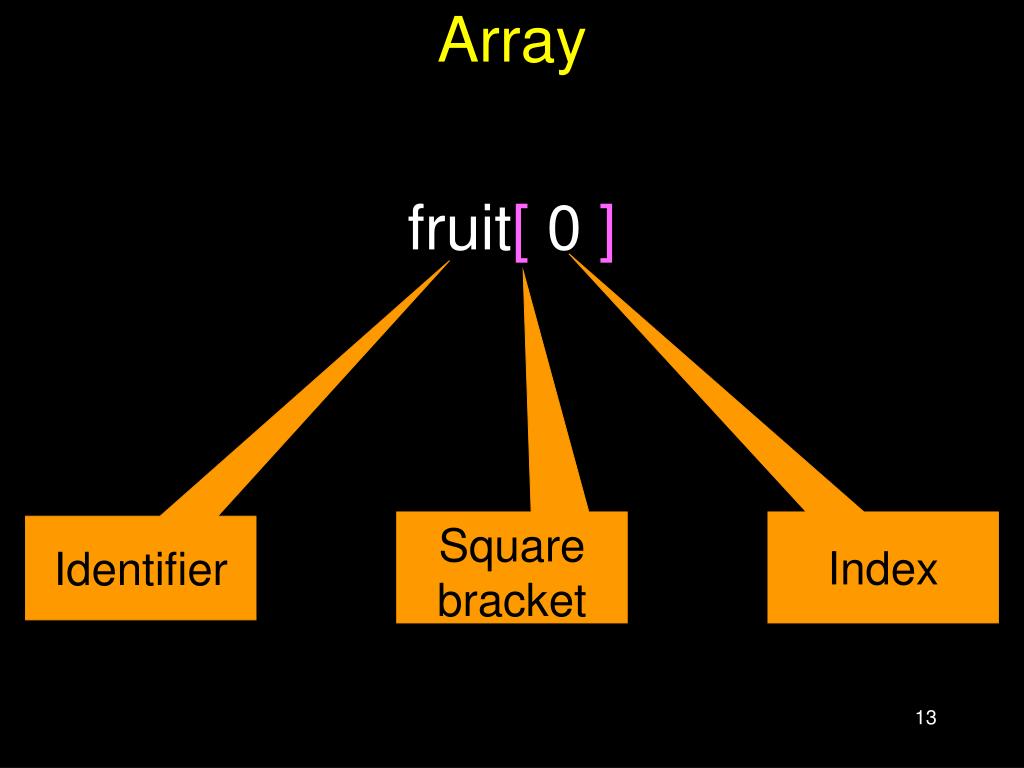 Array

fruit[ 0 ]

Identifier

Square bracket

Index

13